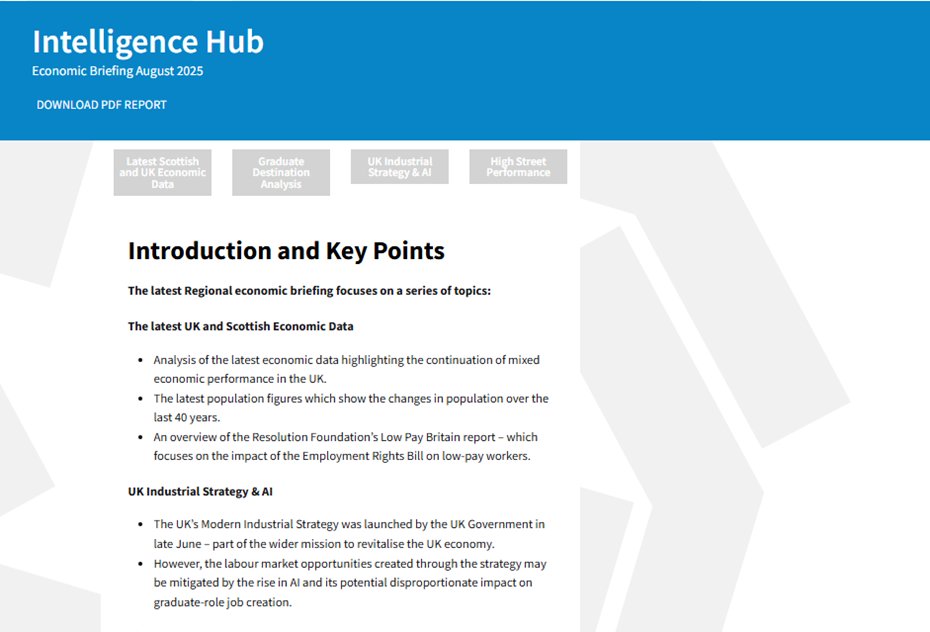 Intelligence Hub
Economic Briefing August 2025

DOWNLOAD PDF REPORT

Latest Scottish and UK Economic Data

Graduate Destination Analysis

UK Industrial Strategy & AI

High Street Performance

Introduction and Key Points

The latest Regional economic briefing focuses on a series of topics:

The latest UK and Scottish Economic Data

- Analysis of the latest economic data highlighting the continuation of mixed economic performance in the UK.
- The latest population figures which show the changes in population over the last 40 years.
- An overview of the Resolution Foundation's Low Pay Britain report – which focuses on the impact of the Employment Rights Bill on low-pay workers.

UK Industrial Strategy & AI

- The UK's Modern Industrial Strategy was launched by the UK Government in late June – part of the wider mission to revitalise the UK economy.
- However, the labour market opportunities created through the strategy may be mitigated by the rise in AI and its potential disproportionate impact on graduate-role job creation.